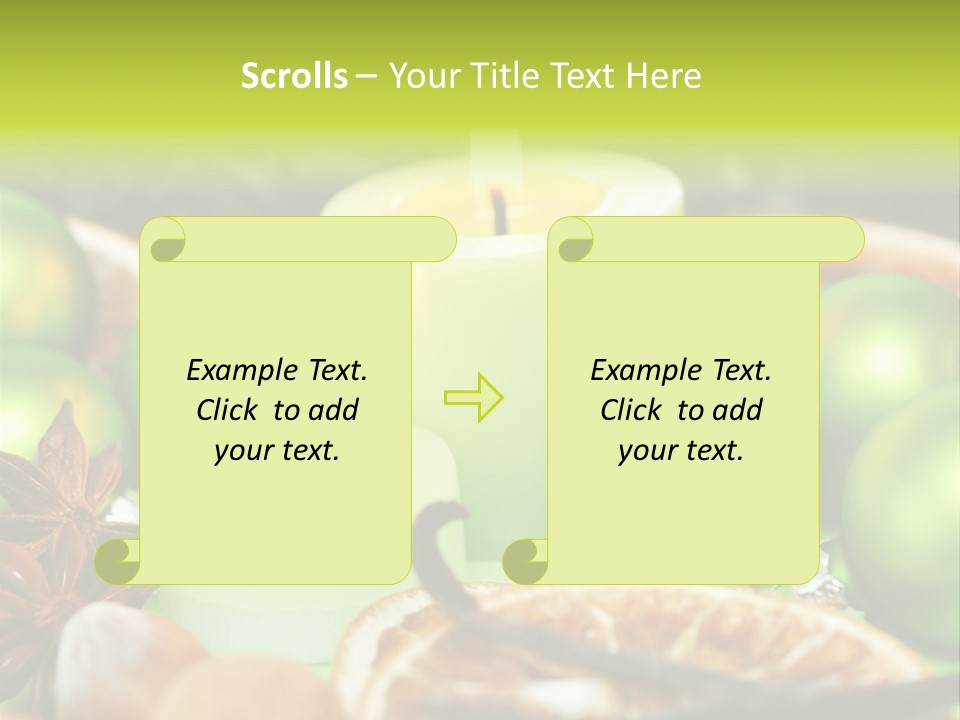 Scrolls – Your Title Text Here

Example Text. Click to add your text.

Example Text. Click to add your text.